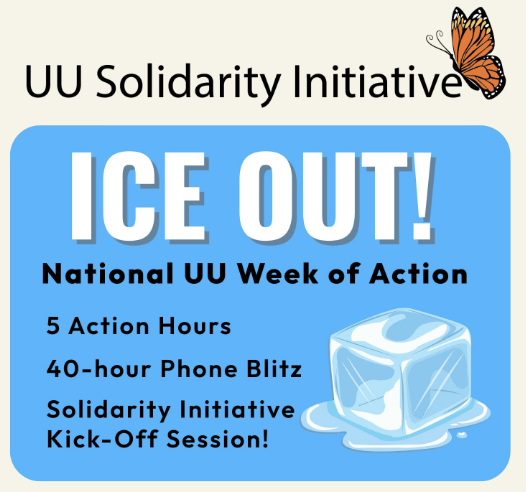 UU Solidarity Initiative

ICE OUT!

National UU Week of Action

5 Action Hours

40-hour Phone Blitz

Solidarity Initiative Kick-Off Session!